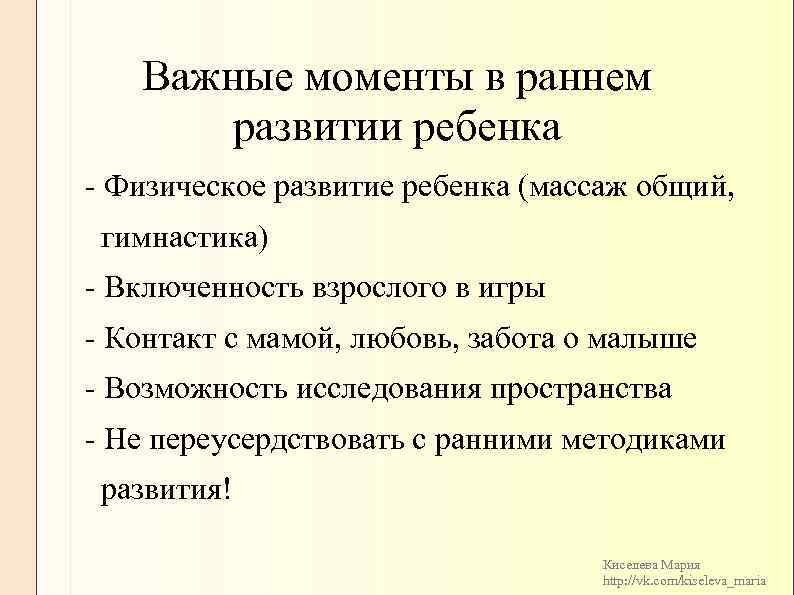 Важные моменты в раннем развитии ребенка

- Физическое развитие ребенка (массаж общий, гимнастика)

- Включенность взрослого в игры

- Контакт с мамой, любовь, забота о малыше

- Возможность исследования пространства

- Не переусердствовать с ранними методиками развития!

Киселева Мария
http://vk.com/kiseleva_maria